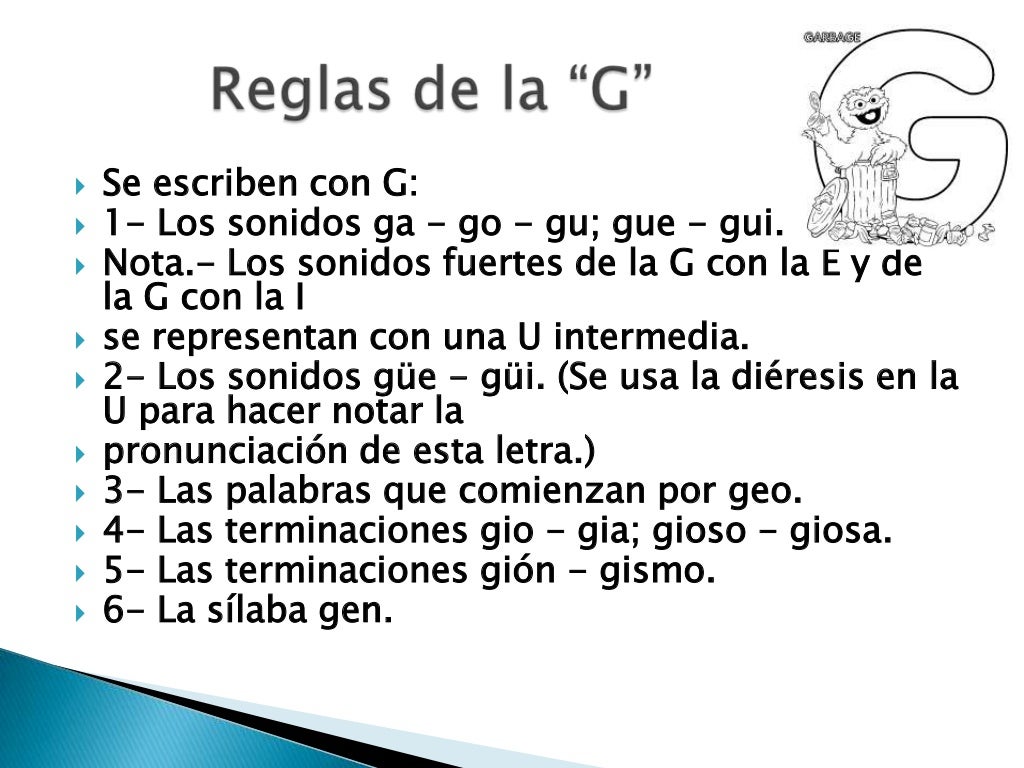 Reglas de la “G”

GARBAGE

Se escriben con G:
1- Los sonidos ga - go - gu; gue - gui.
Nota.- Los sonidos fuertes de la G con la E y de la G con la I
se representan con una U intermedia.
2- Los sonidos güe - güi. (Se usa la diéresis en la U para hacer notar la
pronunciación de esta letra.)
3- Las palabras que comienzan por geo.
4- Las terminaciones gio - gia; gioso - giosa.
5- Las terminaciones gión - gismo.
6- La sílaba gen.